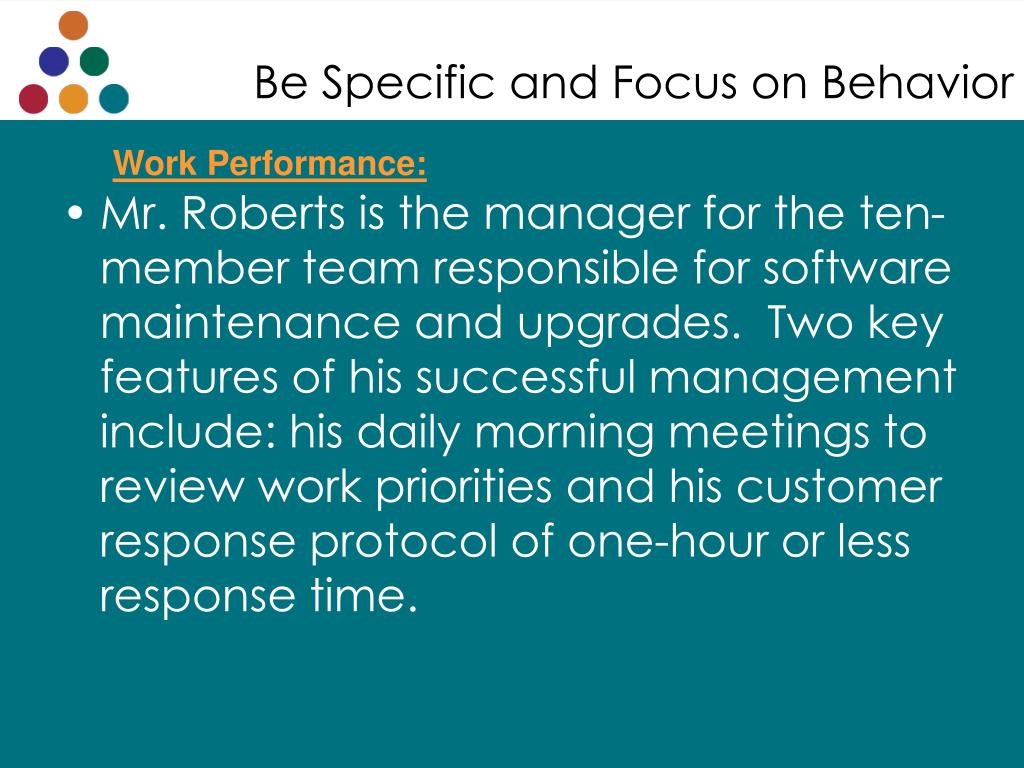 Be Specific and Focus on Behavior

Work Performance:

• Mr. Roberts is the manager for the ten-member team responsible for software maintenance and upgrades.  Two key features of his successful management include: his daily morning meetings to review work priorities and his customer response protocol of one-hour or less response time.